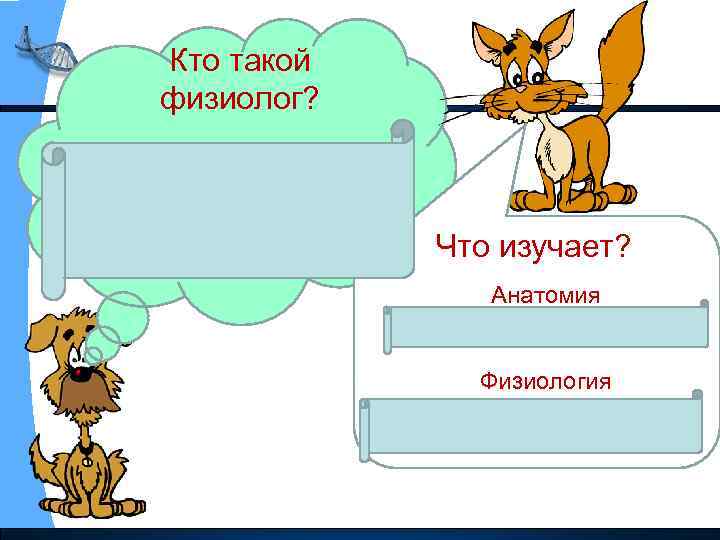 Кто такой физиолог?

Что изучает?

Анатомия

Физиология